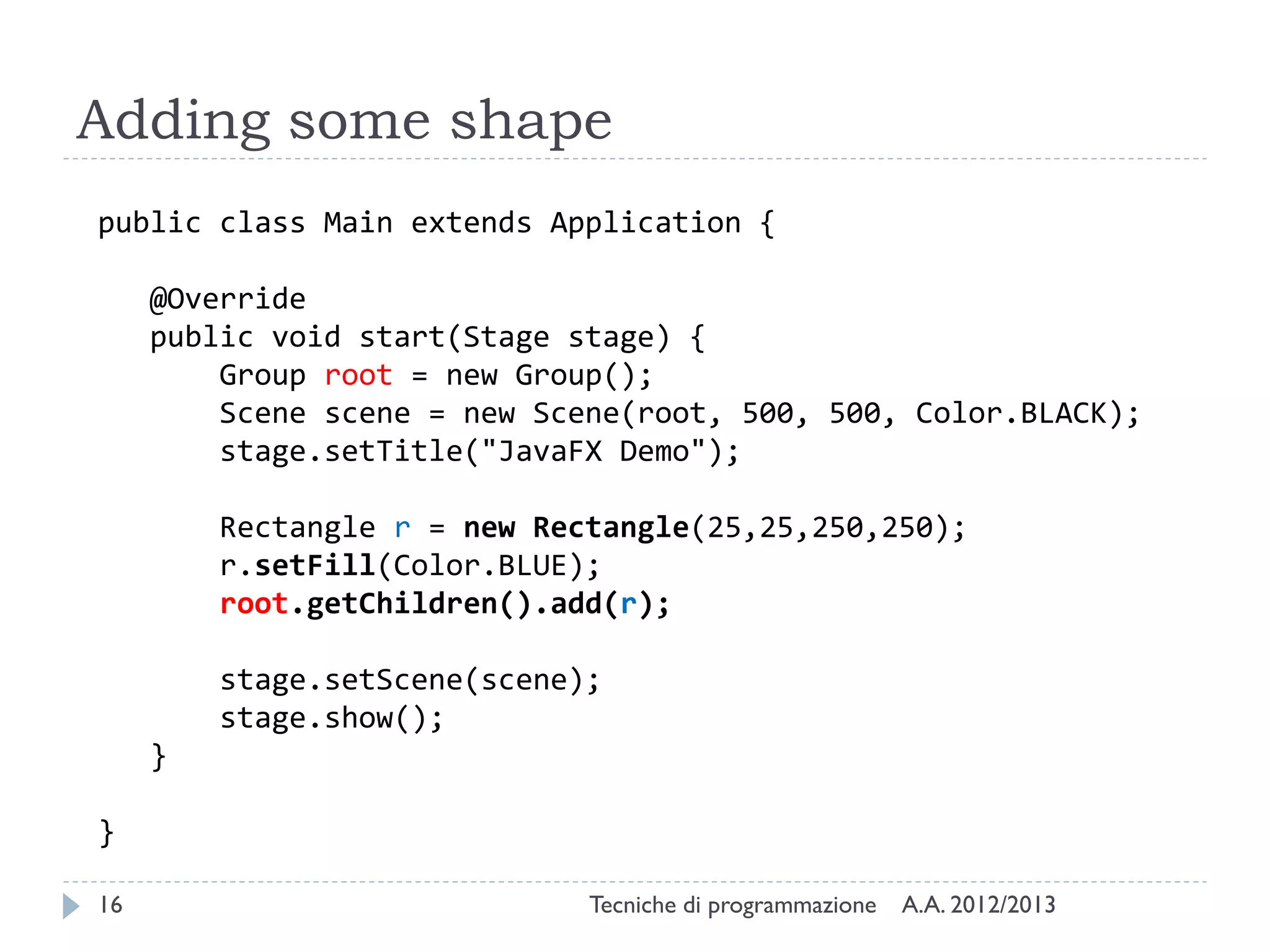 Adding some shape

public class Main extends Application {

    @Override
    public void start(Stage stage) {
        Group root = new Group();
        Scene scene = new Scene(root, 500, 500, Color.BLACK);
        stage.setTitle("JavaFX Demo");

        Rectangle r = new Rectangle(25,25,250,250);
        r.setFill(Color.BLUE);
        root.getChildren().add(r);

        stage.setScene(scene);
        stage.show();
    }

}

16

Tecniche di programmazione A.A. 2012/2013